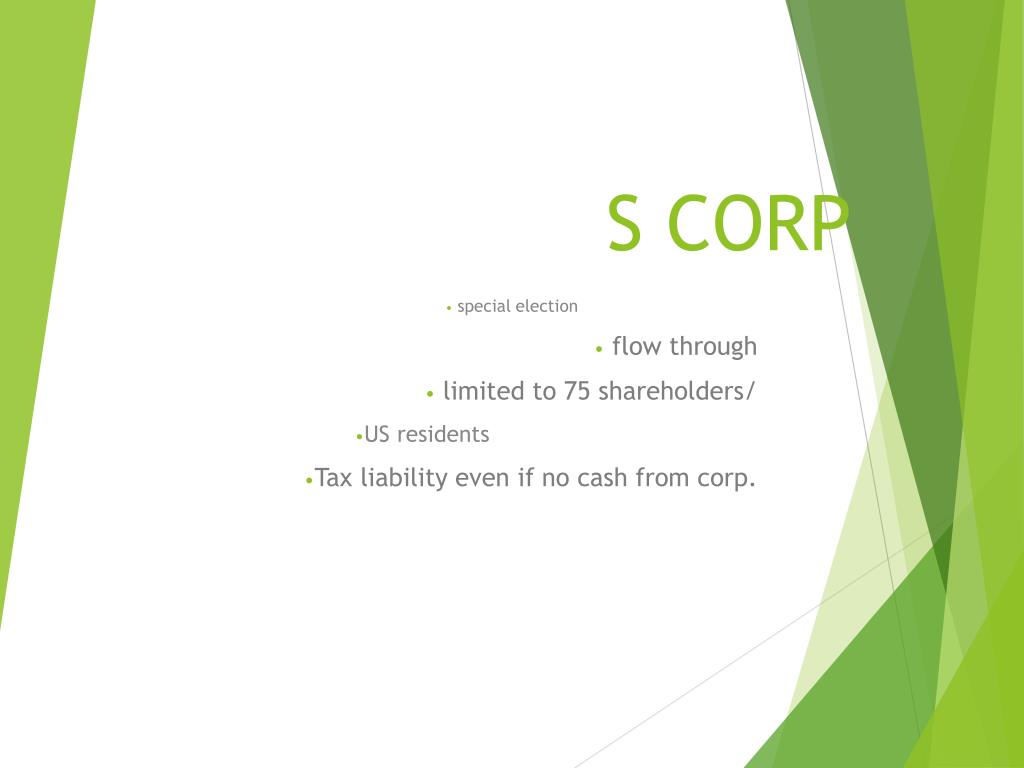 S CORP

• special election

• flow through

• limited to 75 shareholders/

•US residents

•Tax liability even if no cash from corp.